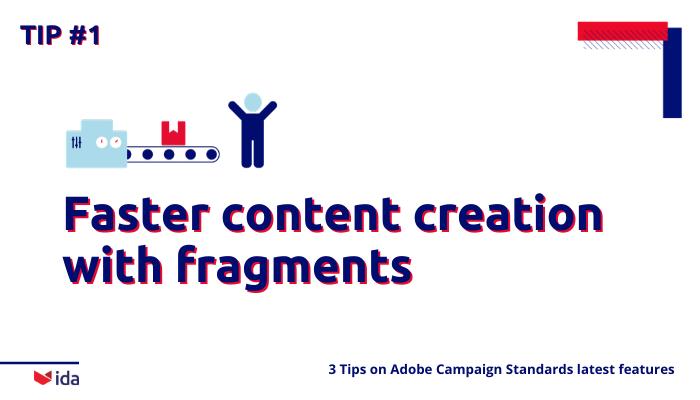 TIP #1

Faster content creation with fragments

ida

3 Tips on Adobe Campaign Standards latest features